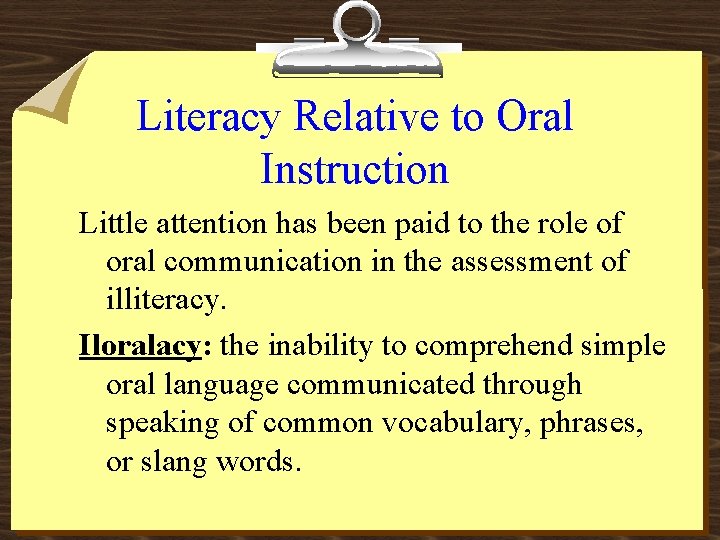 Literacy Relative to Oral Instruction

Little attention has been paid to the role of oral communication in the assessment of illiteracy.

Iloralacy: the inability to comprehend simple oral language communicated through speaking of common vocabulary, phrases, or slang words.